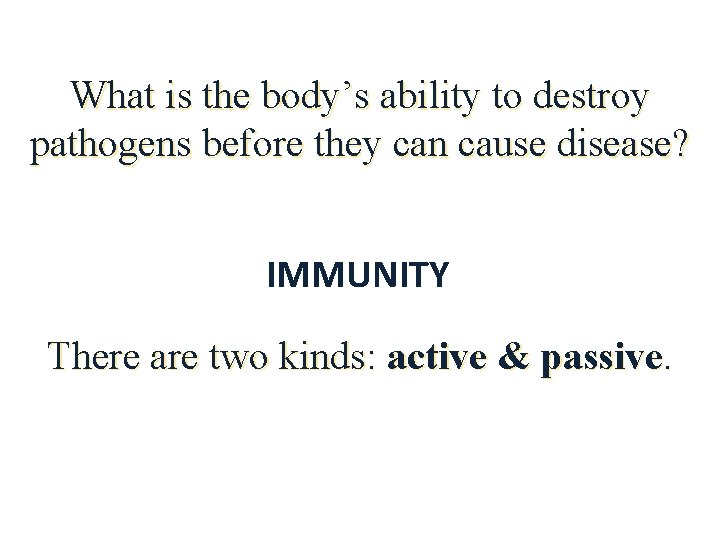 What is the body’s ability to destroy pathogens before they can cause disease?

IMMUNITY

There are two kinds: active & passive.